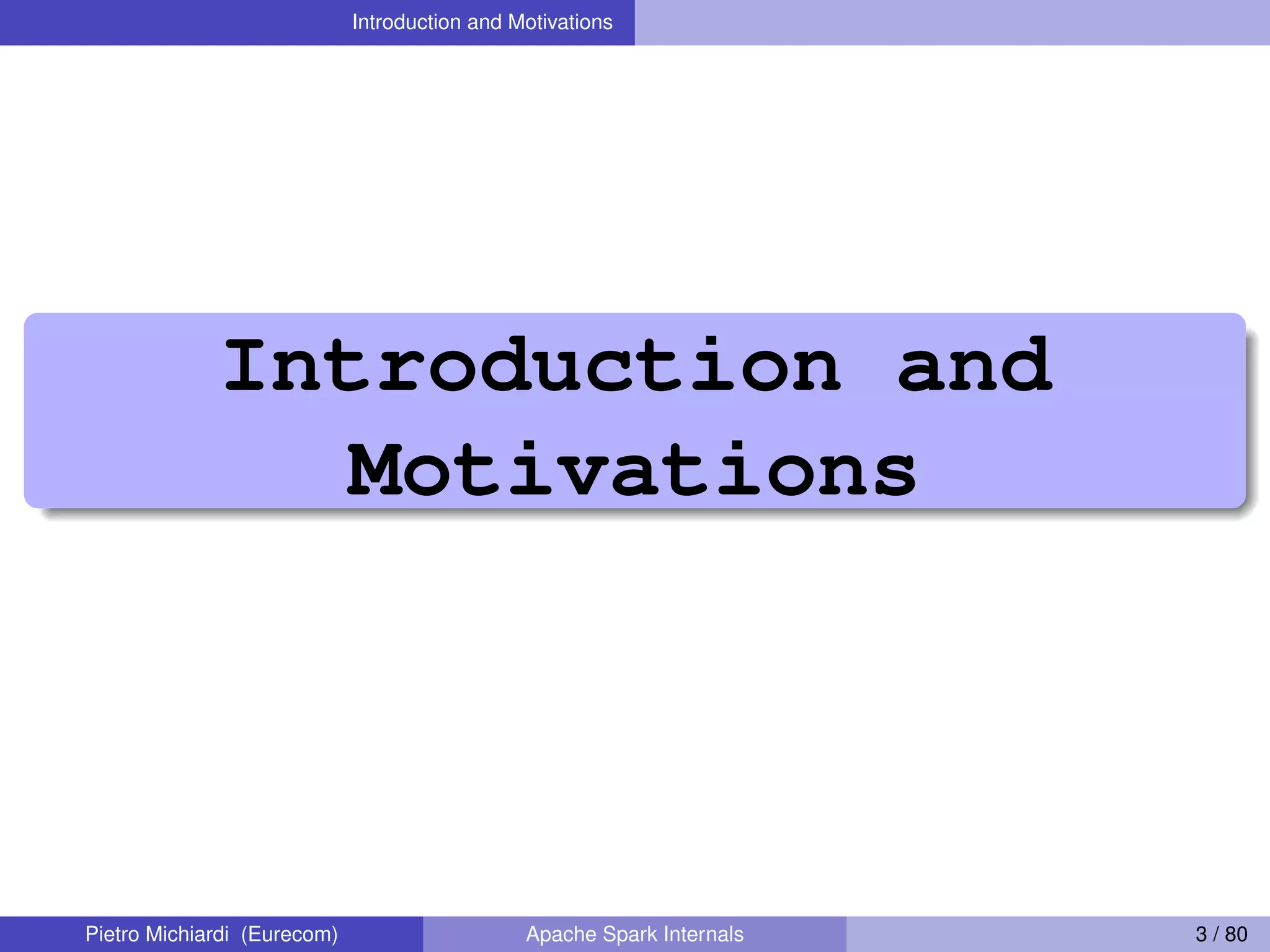 Introduction and Motivations

Introduction and Motivations

Pietro Michiardi (Eurecom)

Apache Spark Internals

3 / 80